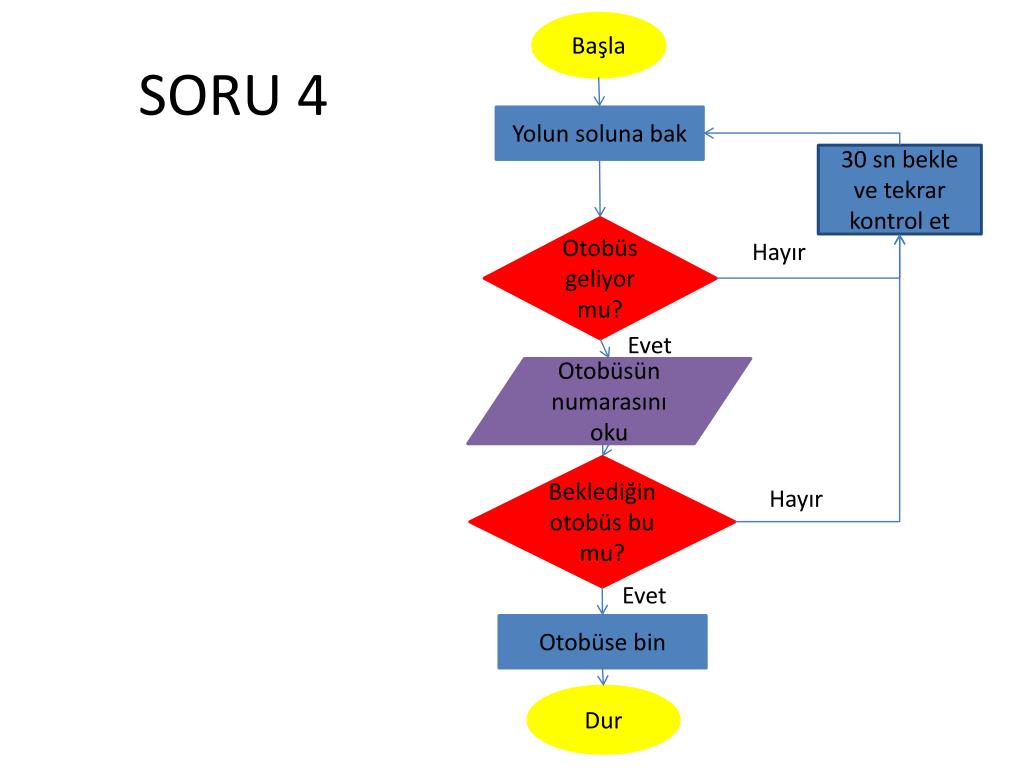 SORU 4

Başla

Yolun soluna bak

30 sn bekle ve tekrar kontrol et

Otobüs geliyor mu?

Hayır

Evet

Otobüsün numarasını oku

Beklediğin otobüs bu mu?

Hayır

Evet

Otobüse bin

Dur